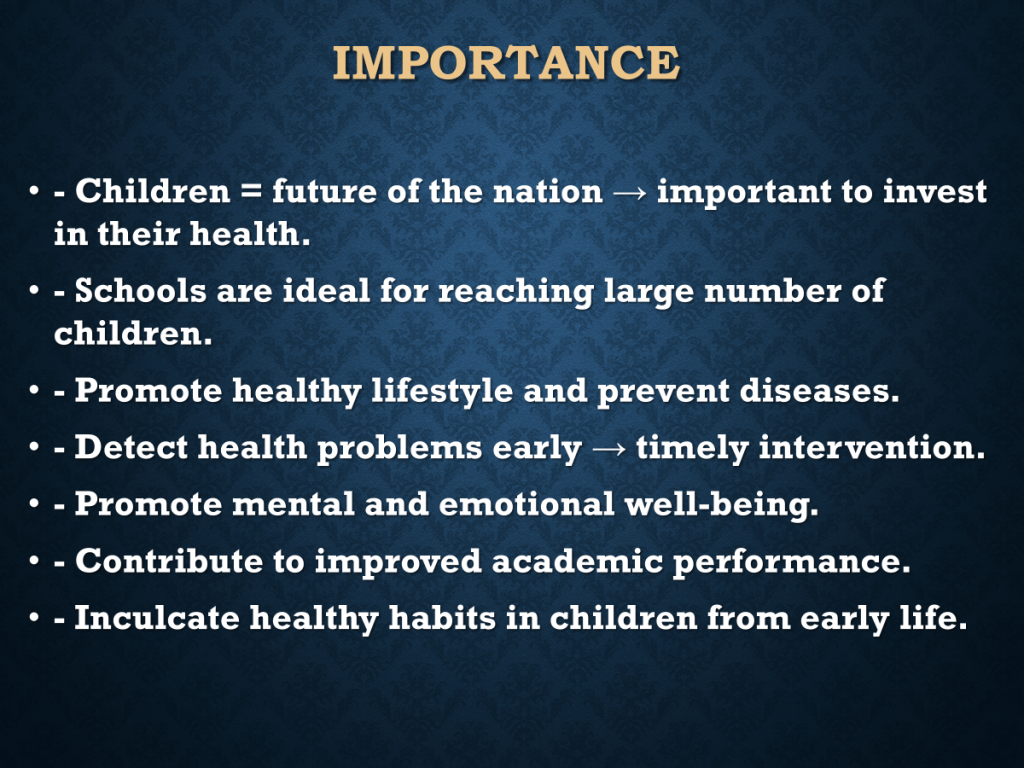 IMPORTANCE

• - Children = future of the nation → important to invest in their health.
• - Schools are ideal for reaching large number of children.
• - Promote healthy lifestyle and prevent diseases.
• - Detect health problems early → timely intervention.
• - Promote mental and emotional well-being.
• - Contribute to improved academic performance.
• - Inculcate healthy habits in children from early life.